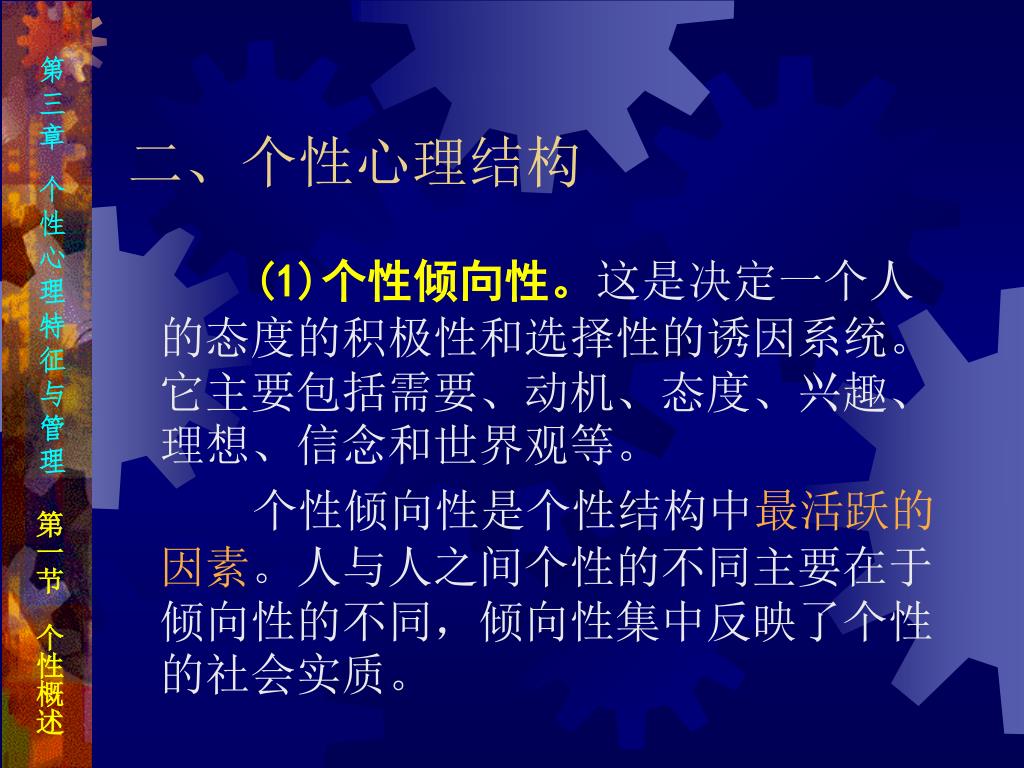 第三章 个性心理特征与管理 第一节 个性概述

二、个性心理结构

(1)个性倾向性。这是决定一个人的态度的积极性和选择性的诱因系统。它主要包括需要、动机、态度、兴趣、理想、信念和世界观等。

个性倾向性是个性结构中最活跃的因素。人与人之间个性的不同主要在于倾向性的不同，倾向性集中反映了个性的社会实质。